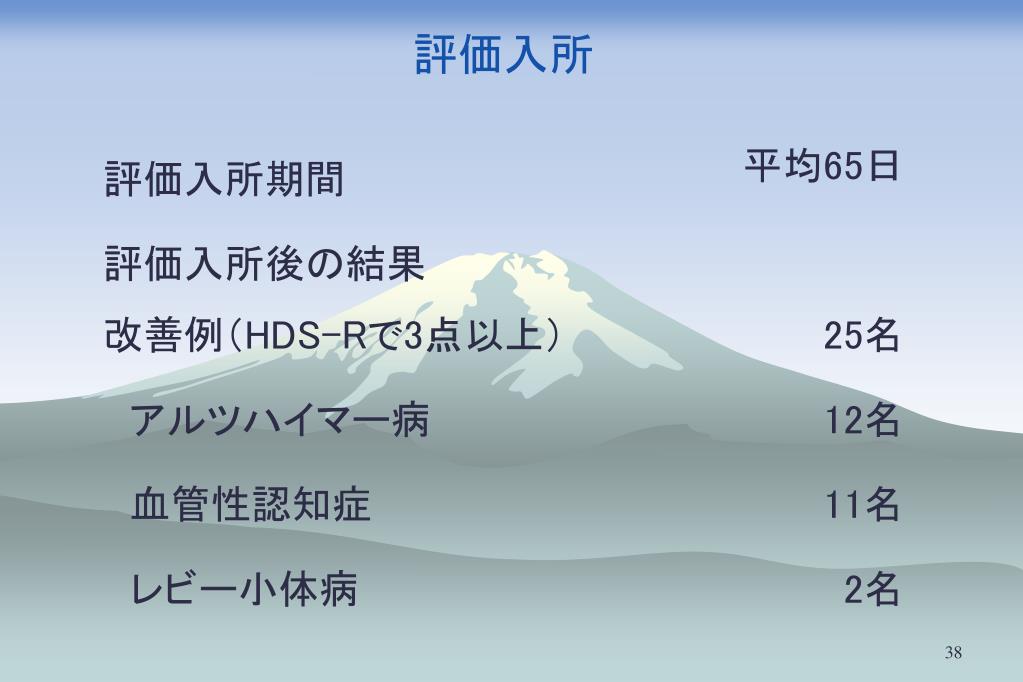 評価入所

評価入所期間 平均65日

評価入所後の結果

改善例(HDS-Rで3点以上) 25名

アルツハイマー病 12名

血管性認知症 11名

レビー小体病 2名

38